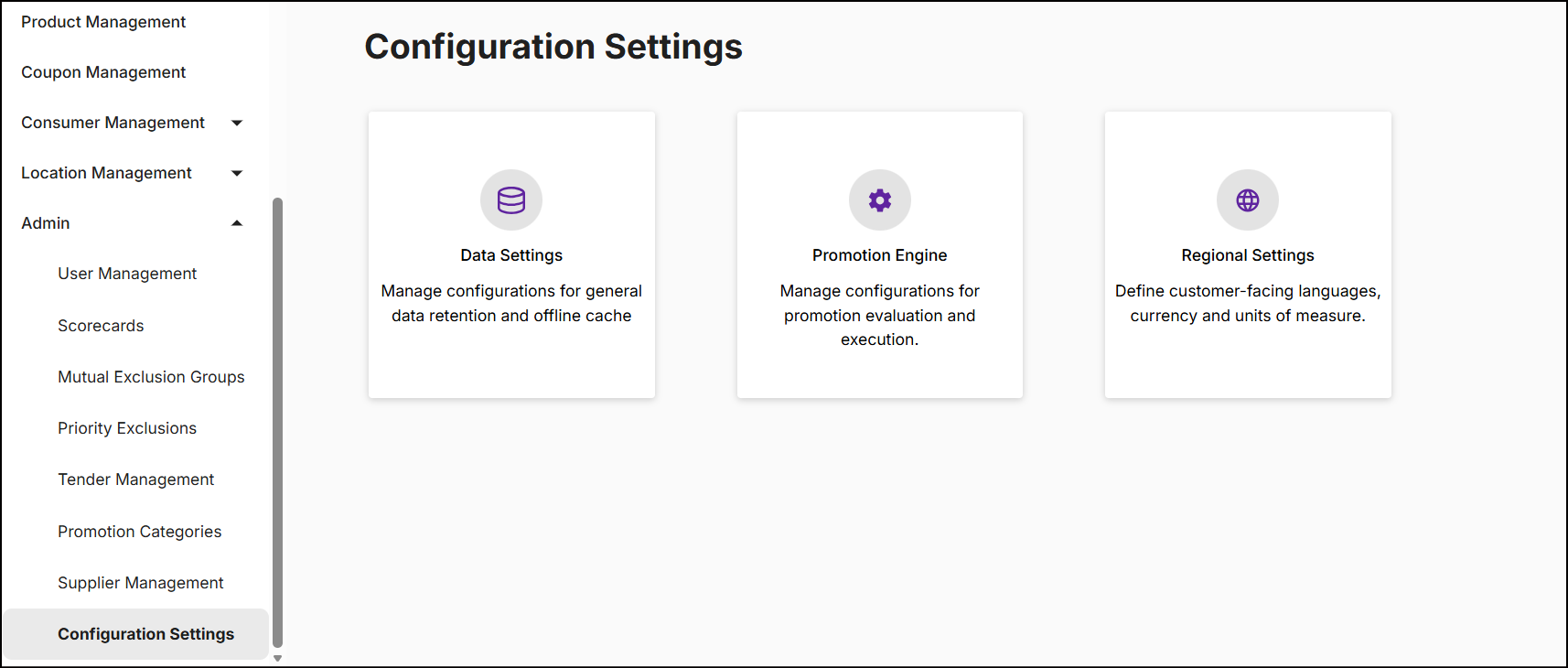 Product Management

Coupon Management

Consumer Management

Location Management

Admin

User Management

Scorecards

Mutual Exclusion Groups

Priority Exclusions

Tender Management

Promotion Categories

Supplier Management

Configuration Settings

Configuration Settings

Data Settings

Manage configurations for general data retention and offline cache

Promotion Engine

Manage configurations for promotion evaluation and execution.

Regional Settings

Define customer-facing languages, currency and units of measure.